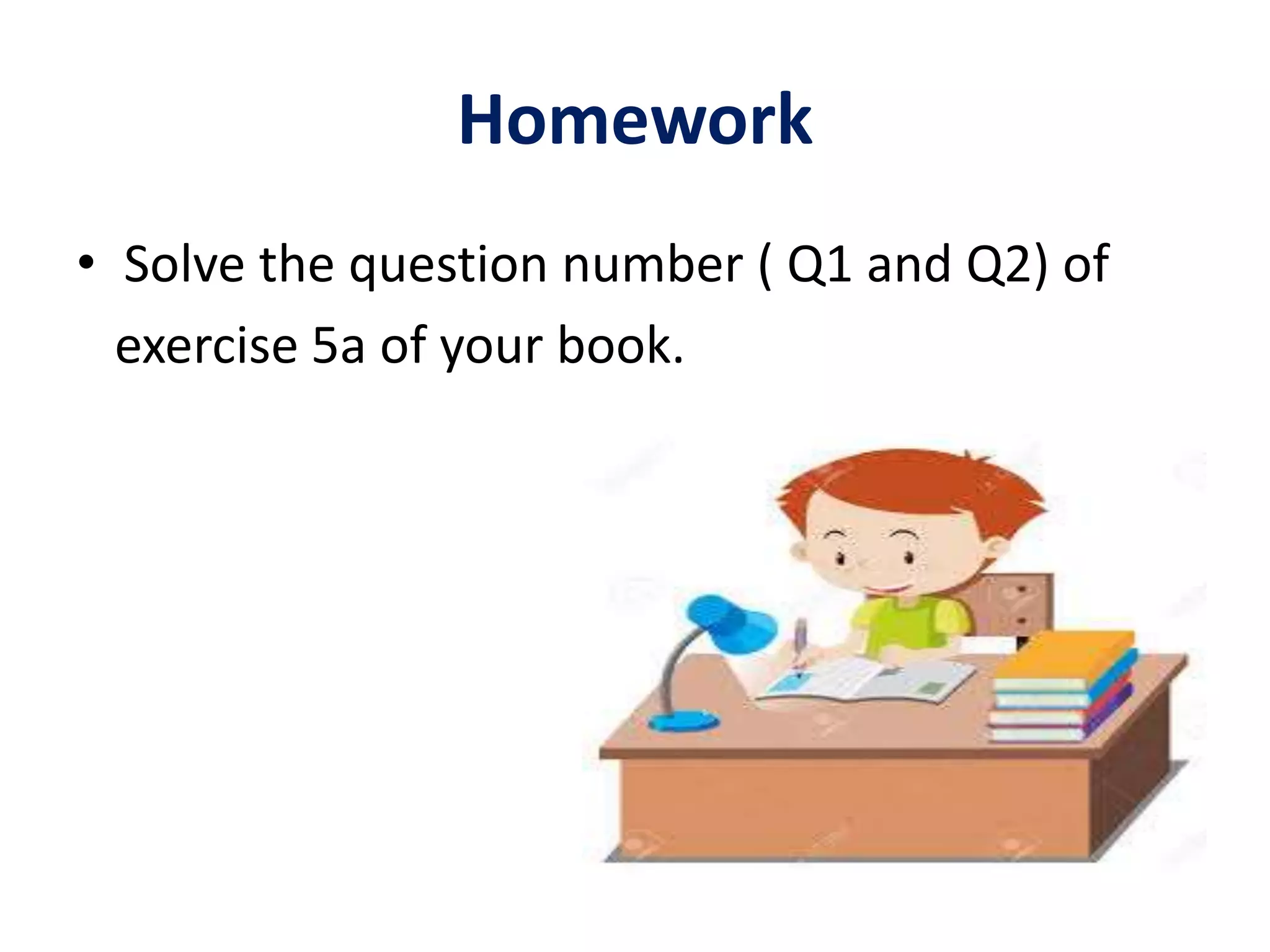 Homework

• Solve the question number ( Q1 and Q2) of exercise 5a of your book.